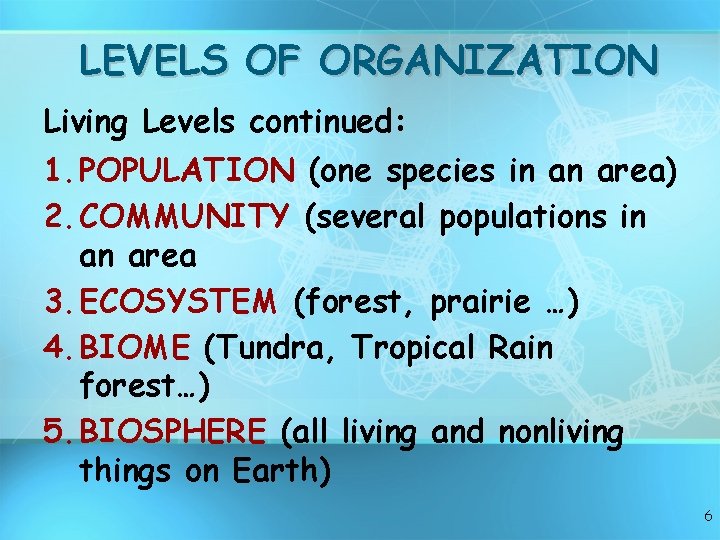 LEVELS OF ORGANIZATION

Living Levels continued:

1. POPULATION (one species in an area)
2. COMMUNITY (several populations in an area
3. ECOSYSTEM (forest, prairie …)
4. BIOME (Tundra, Tropical Rain forest…)
5. BIOSPHERE (all living and nonliving things on Earth)

6